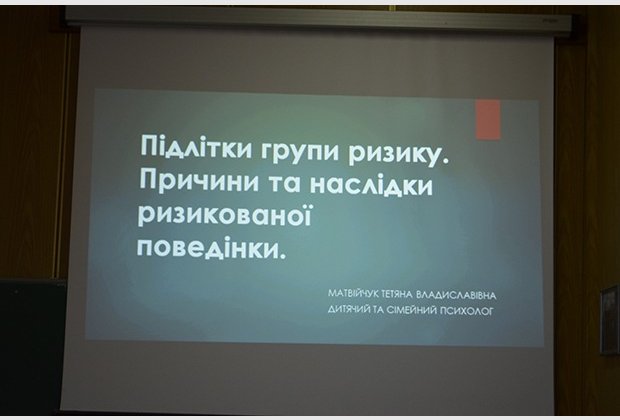 Підлітки групи ризику. Причини та наслідки ризикованої поведінки.

МАТВІЙЧУК ТЕТЯНА ВЛАДИСЛАВІВНА
ДИТЯЧИЙ ТА СІМЕЙНИЙ ПСИХОЛОГ